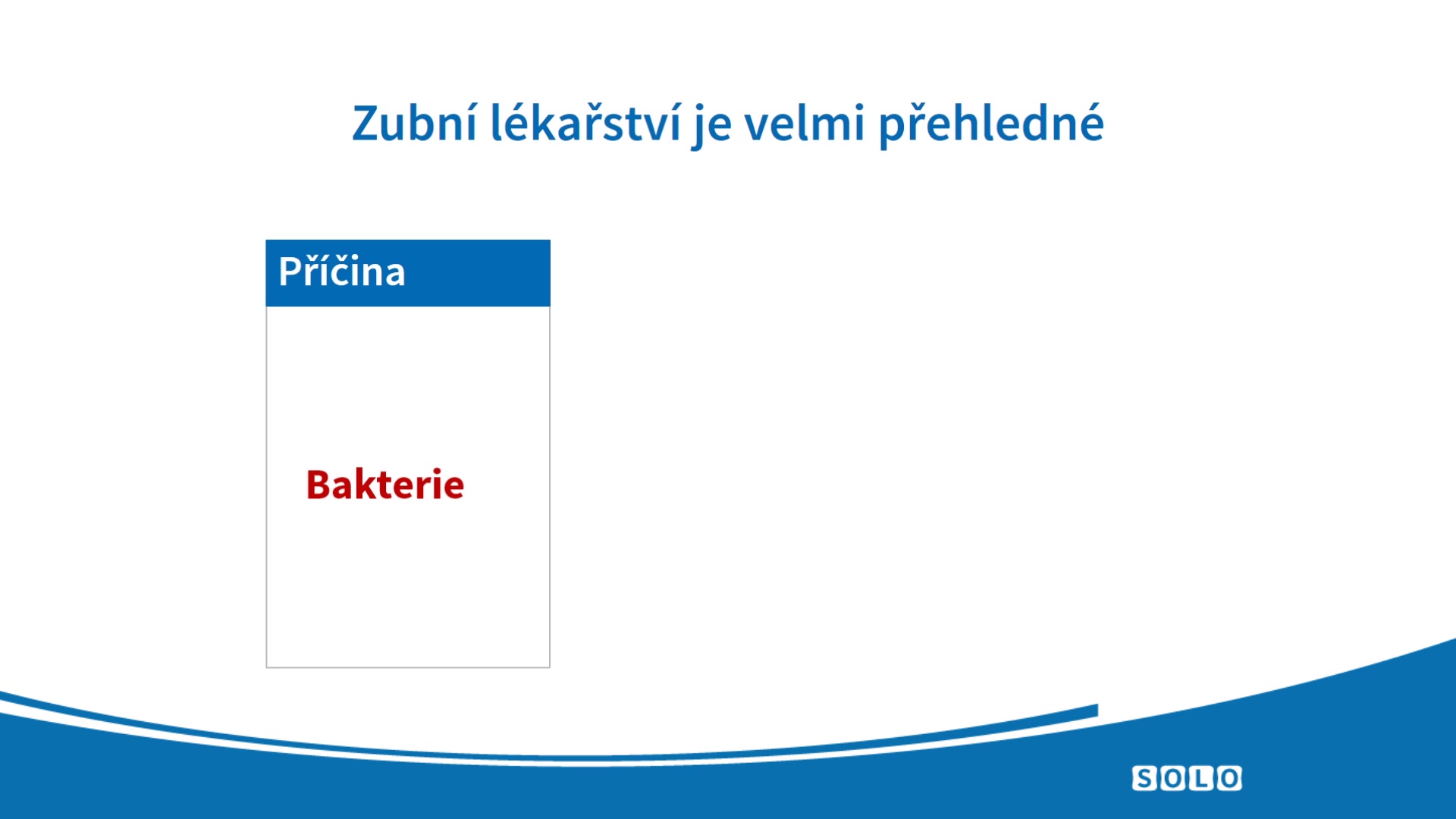 Zubní lékařství je velmi přehledné

Příčina

Bakterie

SOLO